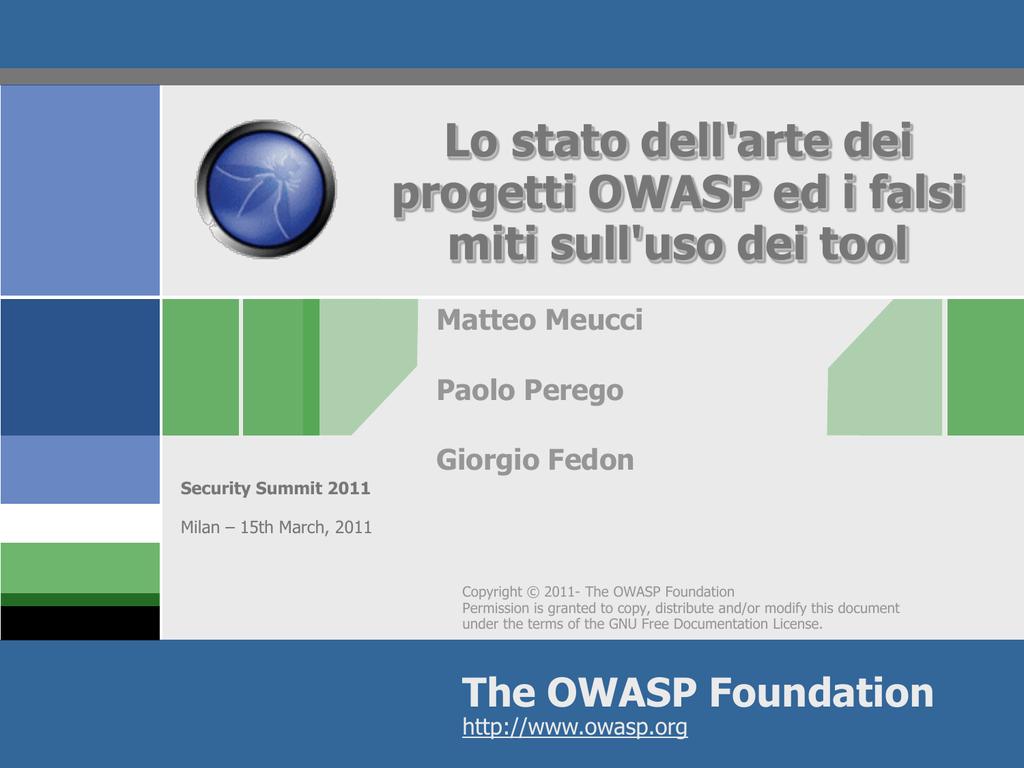 Lo stato dell'arte dei progetti OWASP ed i falsi miti sull'uso dei tool

Matteo Meucci

Paolo Perego

Giorgio Fedon

Security Summit 2011

Milan – 15th March, 2011

Copyright © 2011- The OWASP Foundation
Permission is granted to copy, distribute and/or modify this document under the terms of the GNU Free Documentation License.

The OWASP Foundation
http://www.owasp.org